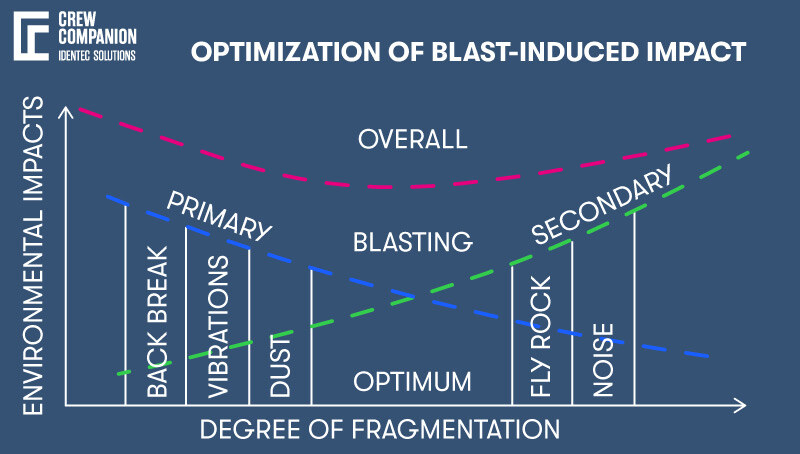 CREW COMPANION
IDENTEC SOLUTIONS

OPTIMIZATION OF BLAST-INDUCED IMPACT

ENVIRONMENTAL IMPACTS

OVERALL

PRIMARY

BLASTING

SECONDARY

BACK BREAK

VIBRATIONS

DUST

OPTIMUM

FLY ROCK

NOISE

DEGREE OF FRAGMENTATION